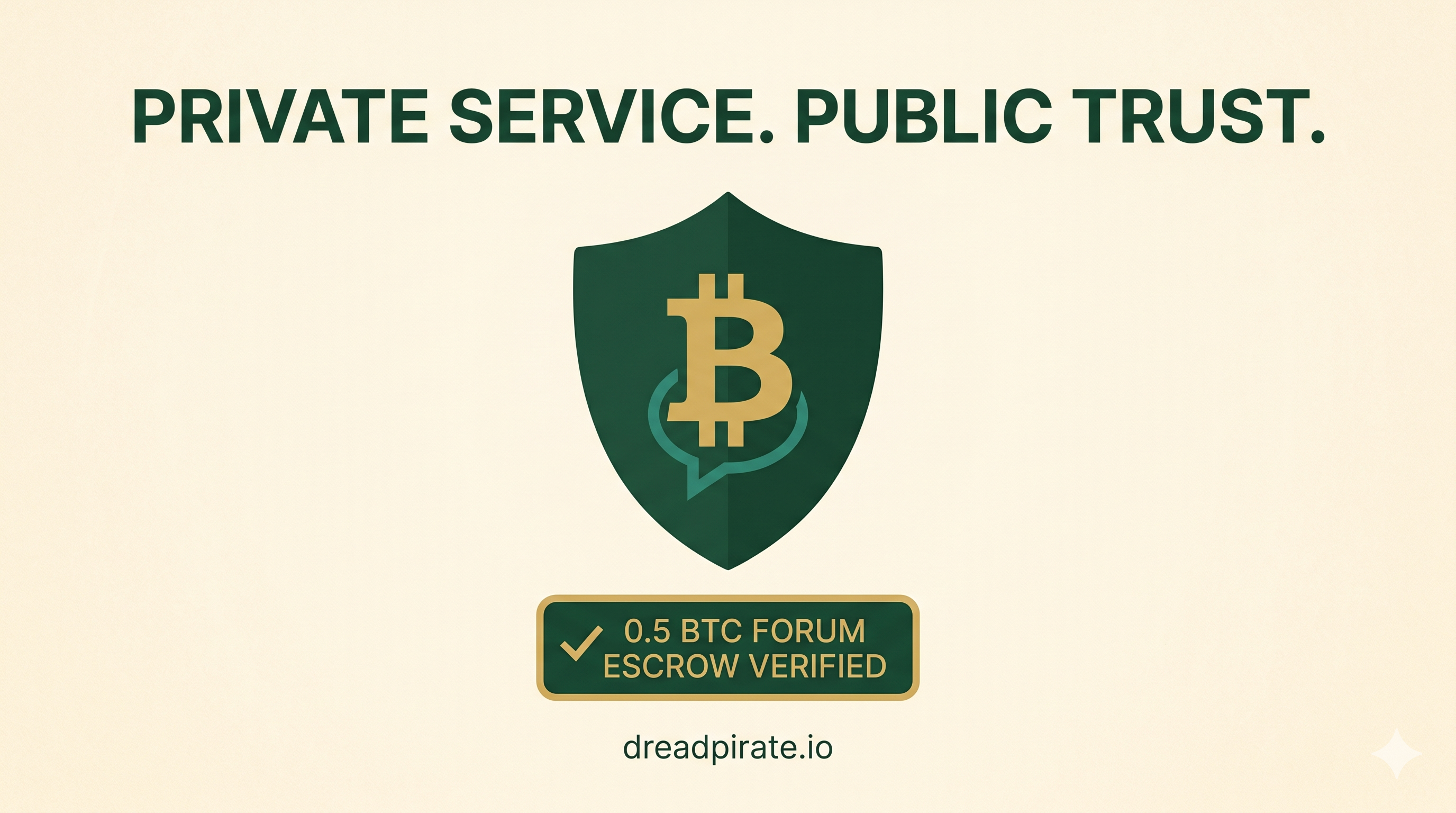 PRIVATE SERVICE. PUBLIC TRUST.

0.5 BTC FORUM ESCROW VERIFIED

dreadpirate.io